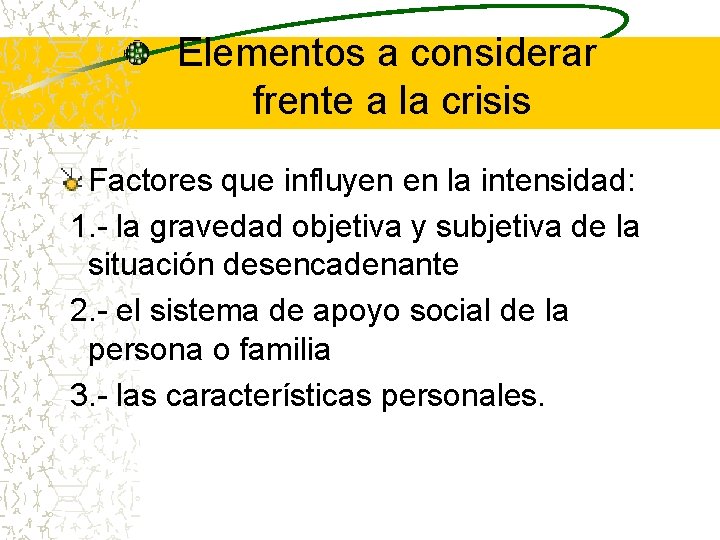 Elementos a considerar frente a la crisis

Factores que influyen en la intensidad:

1.- la gravedad objetiva y subjetiva de la situación desencadenante

2.- el sistema de apoyo social de la persona o familia

3.- las características personales.